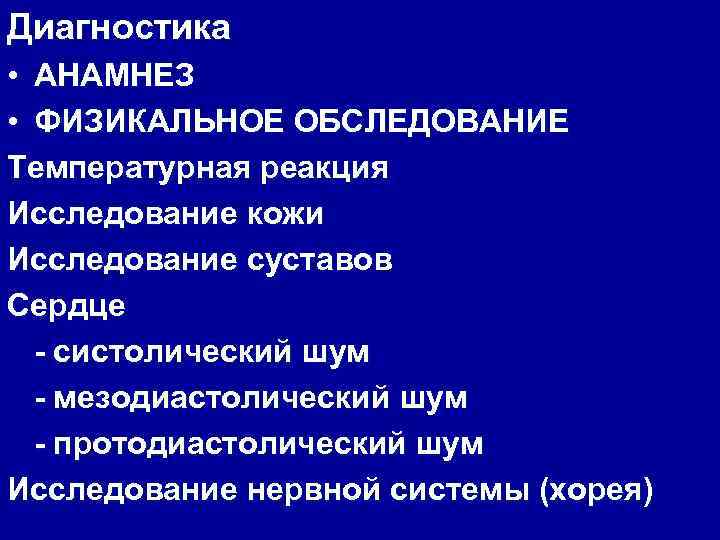 Диагностика
• АНАМНЕЗ
• ФИЗИКАЛЬНОЕ ОБСЛЕДОВАНИЕ
Температурная реакция
Исследование кожи
Исследование суставов
Сердце
- систолический шум
- мезодиастолический шум
- протодиастолический шум
Исследование нервной системы (хорея)